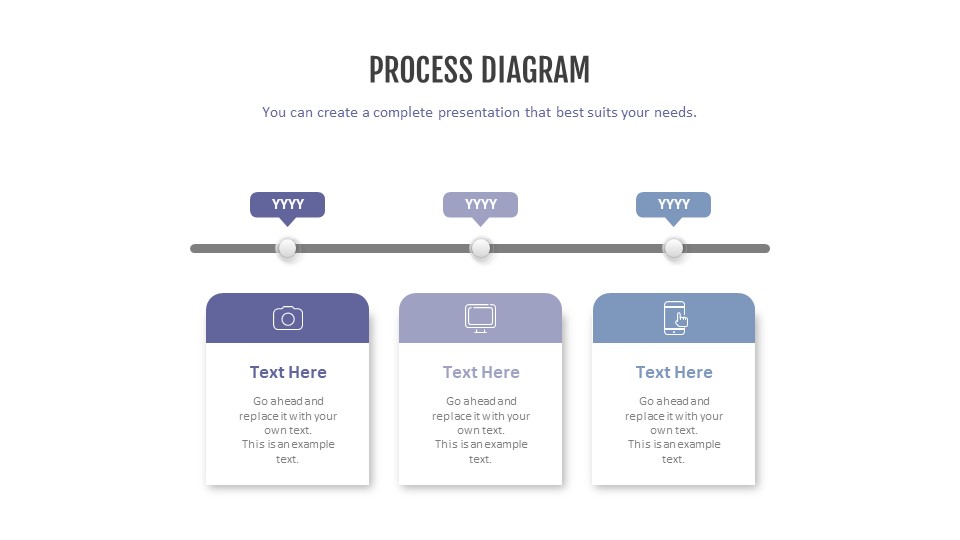 PROCESS DIAGRAM

You can create a complete presentation that best suits your needs.

YYYY

YYYY

YYYY

Text Here

Go ahead and replace it with your own text. This is an example text.

Text Here

Go ahead and replace it with your own text. This is an example text.

Text Here

Go ahead and replace it with your own text. This is an example text.